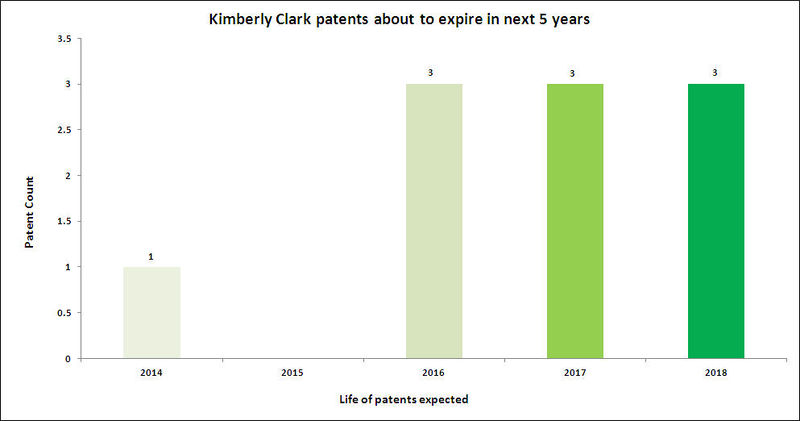 Kimberly Clark patents about to expire in next 5 years

Patent Count

3.5
3
2.5
2
1.5
1
0.5
0

1
3
3
3

2014
2015
2016
2017
2018

Life of patents expected